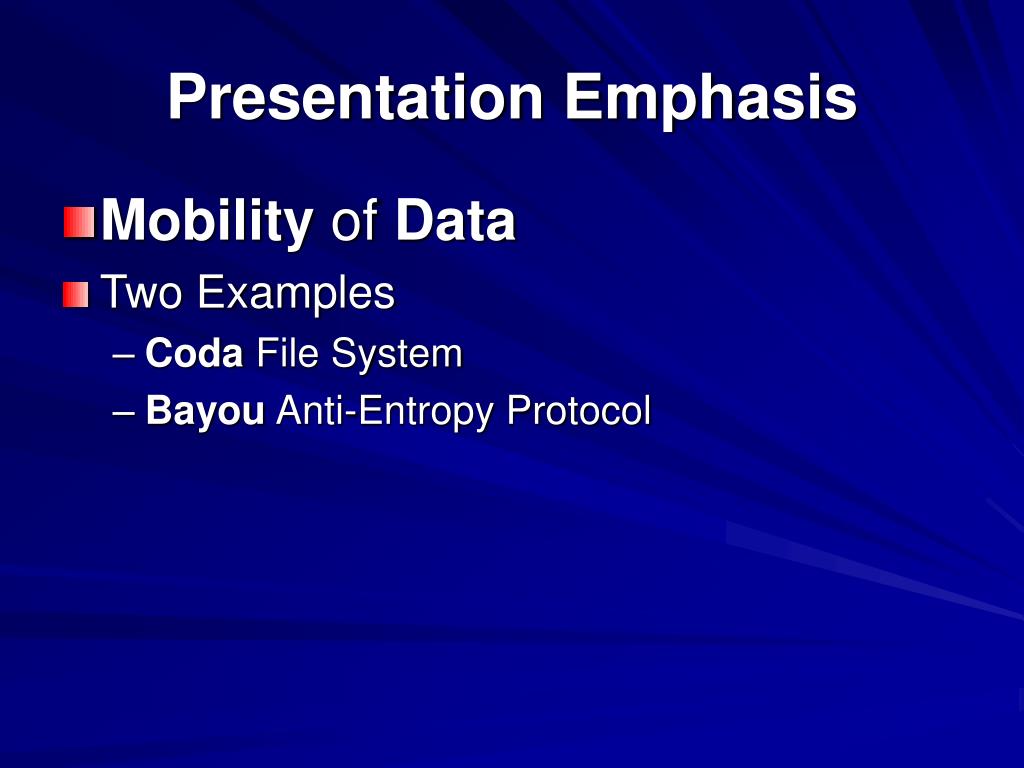 Presentation Emphasis

Mobility of Data

Two Examples

– Coda File System

– Bayou Anti-Entropy Protocol